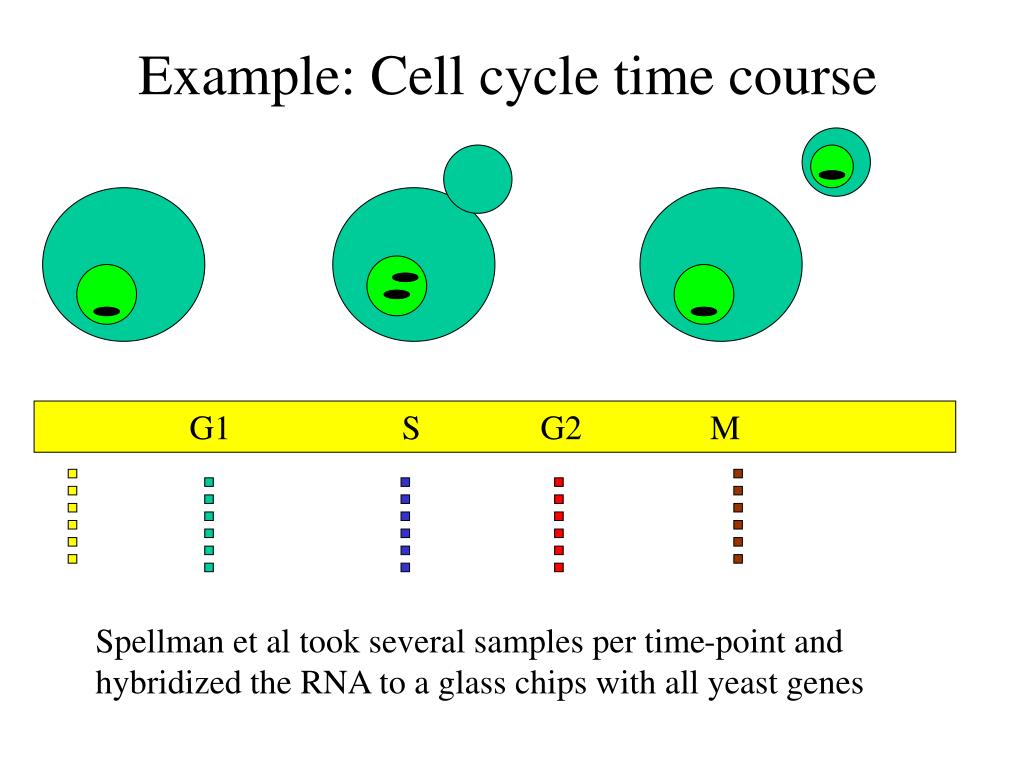 Example: Cell cycle time course

G1 S G2 M

Spellman et al took several samples per time-point and hybridized the RNA to a glass chips with all yeast genes